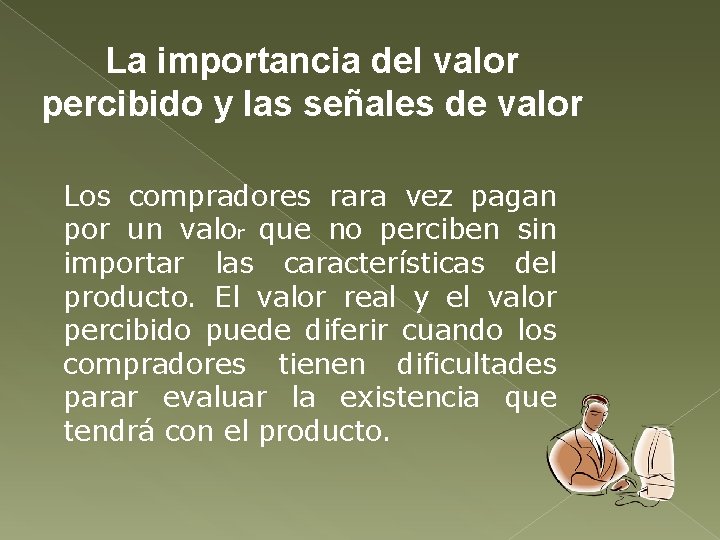 La importancia del valor percibido y las señales de valor

Los compradores rara vez pagan por un valor que no perciben sin importar las características del producto. El valor real y el valor percibido puede diferir cuando los compradores tienen dificultades parar evaluar la existencia que tendrá con el producto.